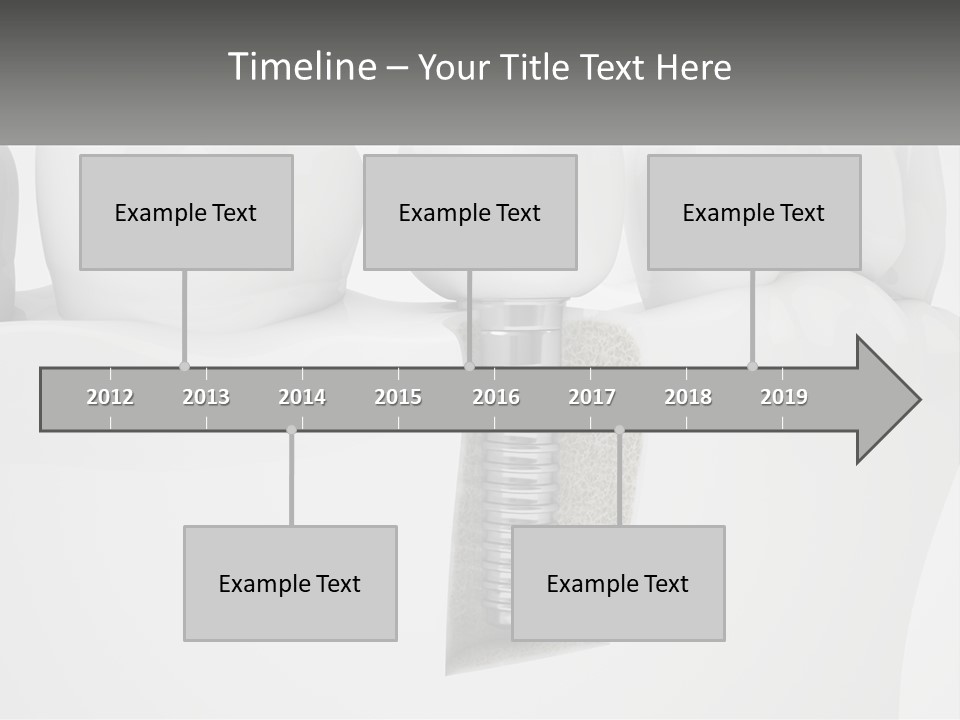 Timeline – Your Title Text Here

Example Text

Example Text

Example Text

2012 2013 2014 2015 2016 2017 2018 2019

Example Text

Example Text